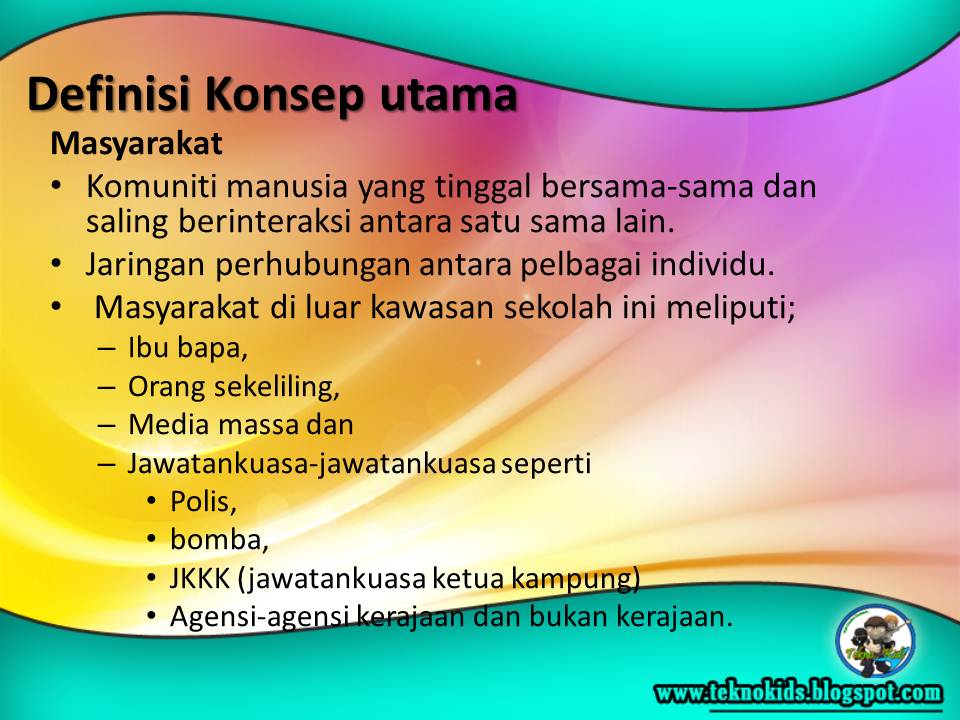 Definisi Konsep utama

Masyarakat

• Komuniti manusia yang tinggal bersama-sama dan saling berinteraksi antara satu sama lain.
• Jaringan perhubungan antara pelbagai individu.
• Masyarakat di luar kawasan sekolah ini meliputi;
– Ibu bapa,
– Orang sekeliling,
– Media massa dan
– Jawatankuasa-jawatankuasa seperti
• Polis,
• bomba,
• JKKK (jawatankuasa ketua kampung)
• Agensi-agensi kerajaan dan bukan kerajaan.

www.teknokids.blogspot.com